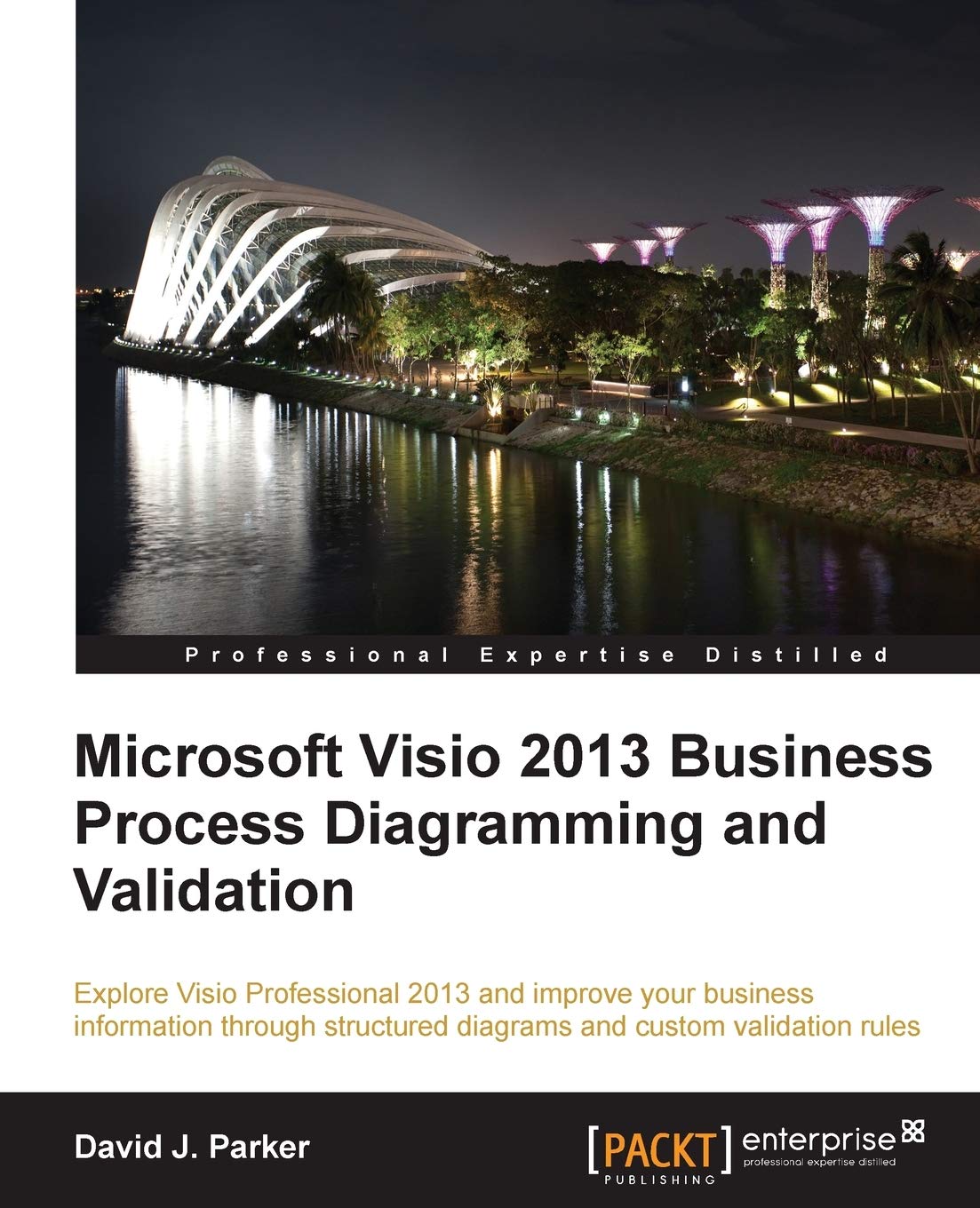 Professional Expertise Distilled

Microsoft Visio 2013 Business Process Diagramming and Validation

Explore Visio Professional 2013 and improve your business information through structured diagrams and custom validation rules

David J. Parker

[PACKT] PUBLISHING enterprise professional expertise distilled